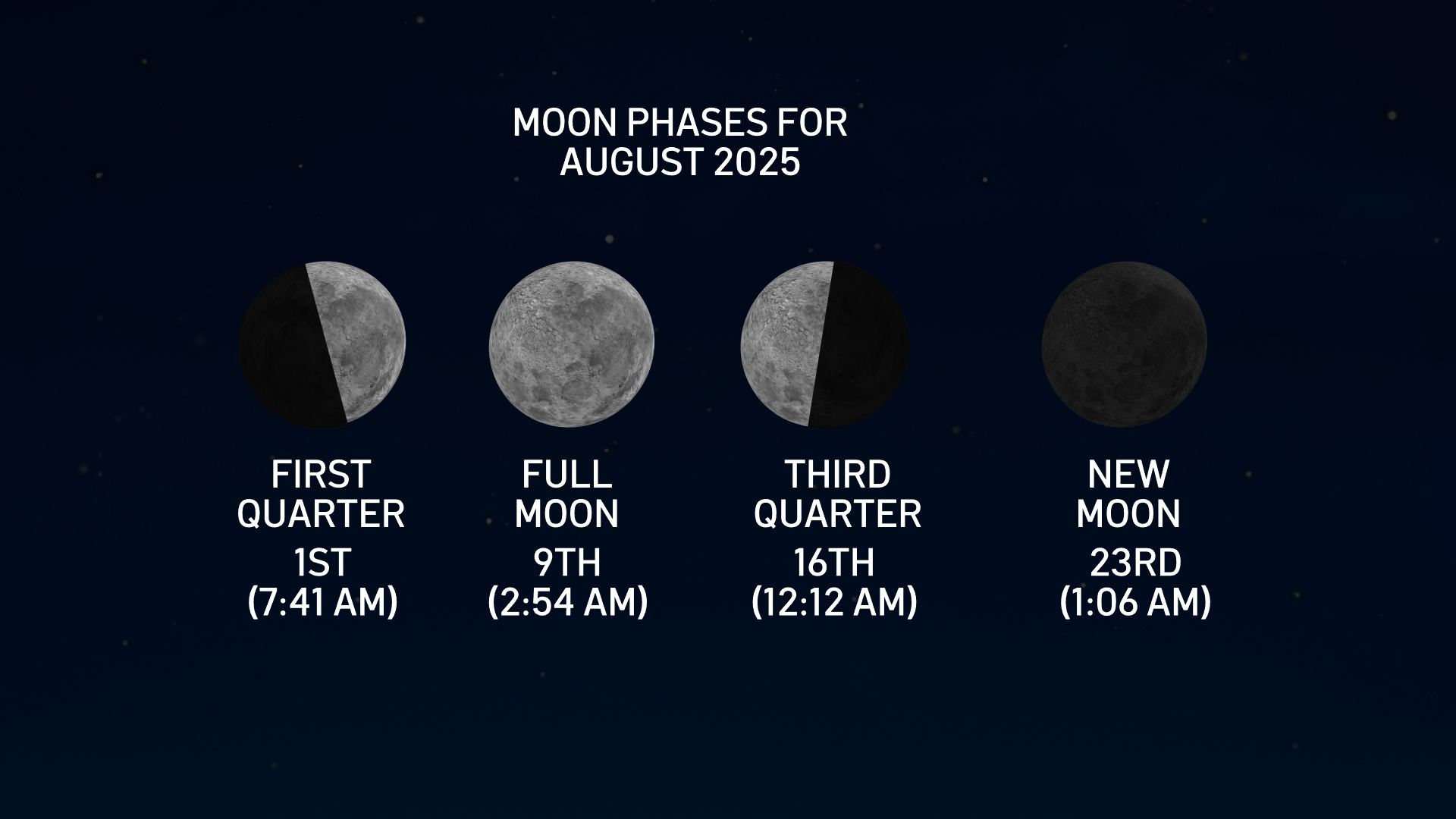 MOON PHASES FOR AUGUST 2025

FIRST QUARTER
1ST
(7:41 AM)

FULL MOON
9TH
(2:54 AM)

THIRD QUARTER
16TH
(12:12 AM)

NEW MOON
23RD
(1:06 AM)